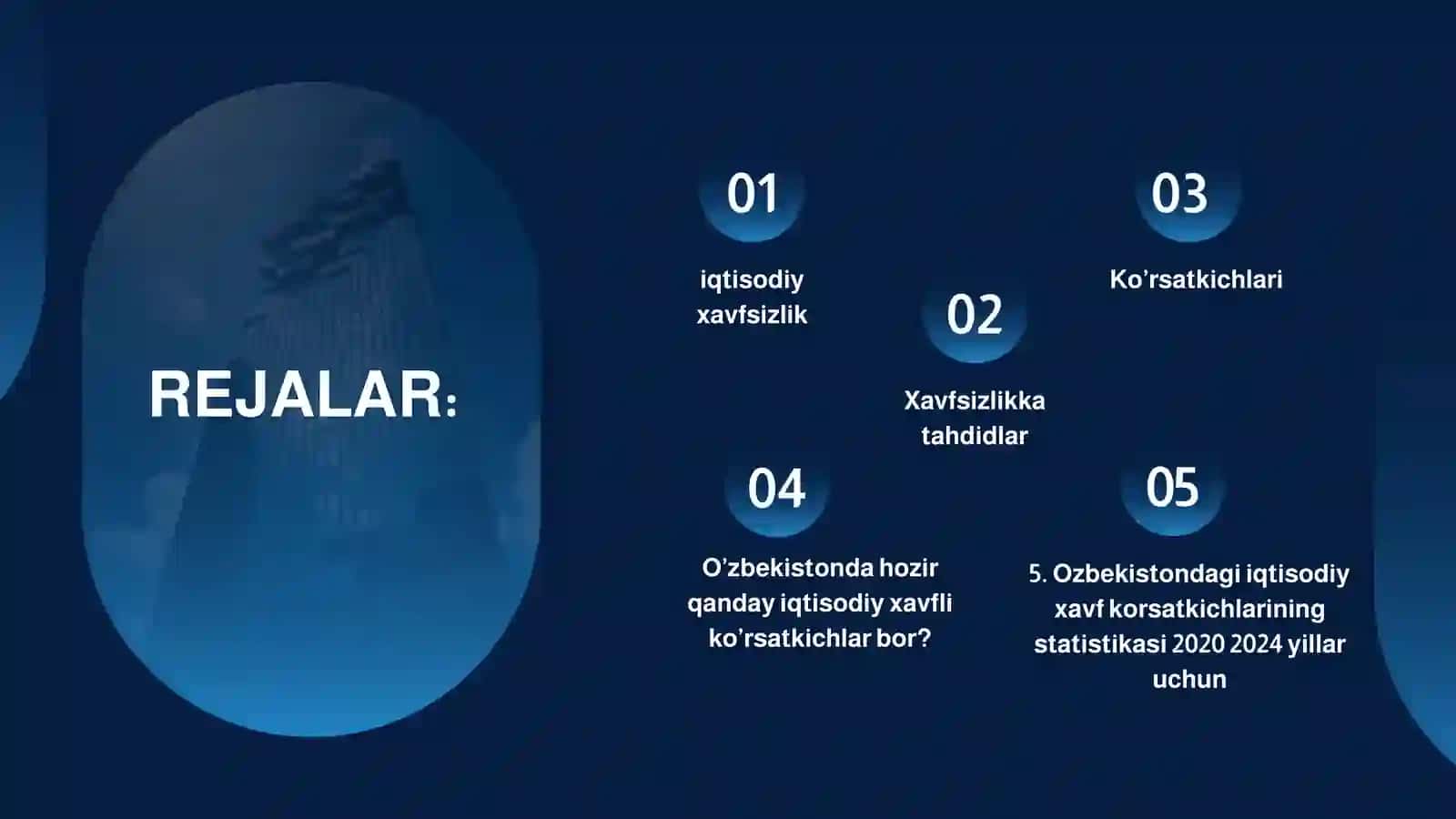 REJALAR:

01

iqtisodiy xavfsizlik

02

Xavfsizlikka tahdidlar

03

Ko’rsatkichlari

04

O’zbekistonda hozir qanday iqtisodiy xavfli ko’rsatkichlar bor?

05

5. Ozbekistondagi iqtisodiy xavf korsatkichlarining statistikasi 2020 2024 yillar uchun